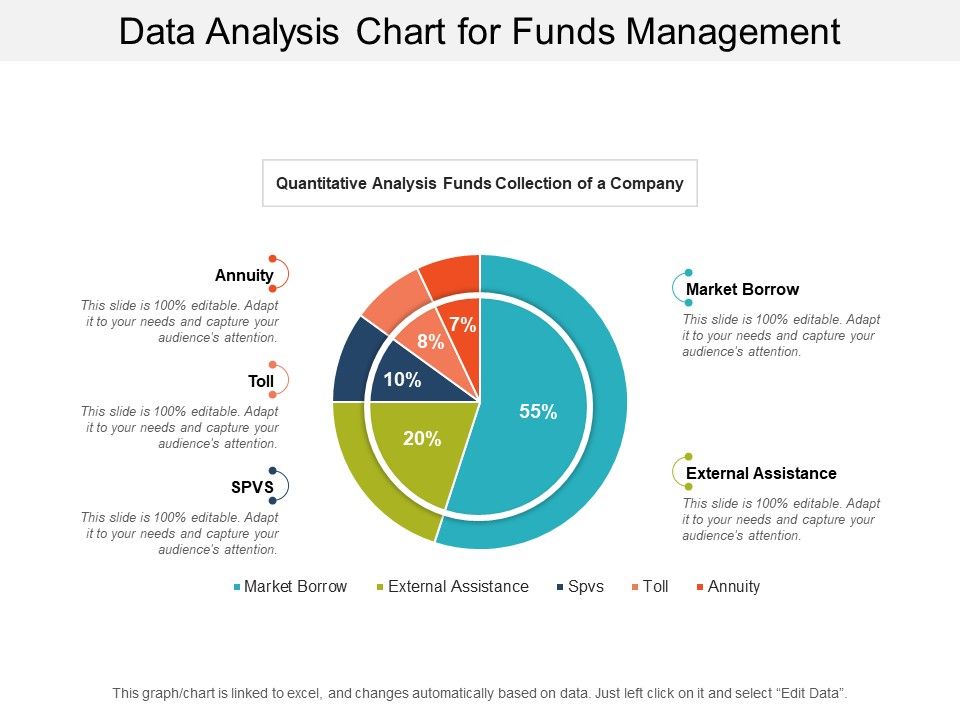 Data Analysis Chart for Funds Management

Quantitative Analysis Funds Collection of a Company

Annuity

This slide is 100% editable. Adapt it to your needs and capture your audience's attention.

Toll

This slide is 100% editable. Adapt it to your needs and capture your audience's attention.

SPVS

This slide is 100% editable. Adapt it to your needs and capture your audience's attention.

7%
8%
10%
20%
55%

Market Borrow

This slide is 100% editable. Adapt it to your needs and capture your audience's attention.

External Assistance

This slide is 100% editable. Adapt it to your needs and capture your audience's attention.

Market Borrow External Assistance Spvs Toll Annuity

This graph/chart is linked to excel, and changes automatically based on data. Just left click on it and select "Edit Data".